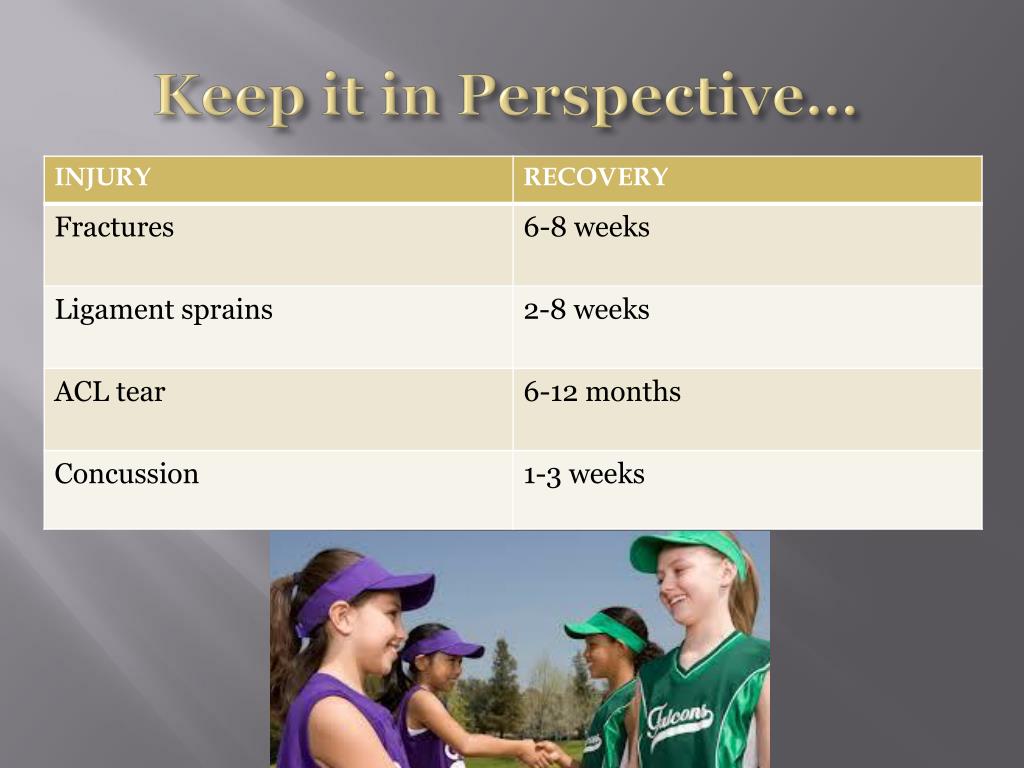 Keep it in Perspective…

| INJURY | RECOVERY |
|---|---|
| Fractures | 6-8 weeks |
| Ligament sprains | 2-8 weeks |
| ACL tear | 6-12 months |
| Concussion | 1-3 weeks |

Falcons